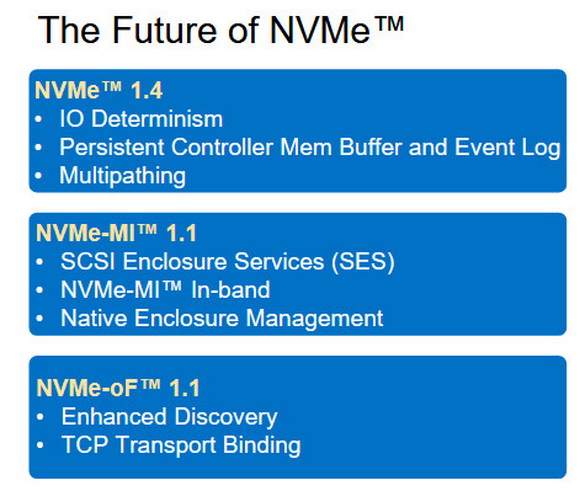 The Future of NVMe™

NVMe™ 1.4
• IO Determinism
• Persistent Controller Mem Buffer and Event Log
• Multipathing

NVMe-MI™ 1.1
• SCSI Enclosure Services (SES)
• NVMe-MI™ In-band
• Native Enclosure Management

NVMe-oF™ 1.1
• Enhanced Discovery
• TCP Transport Binding